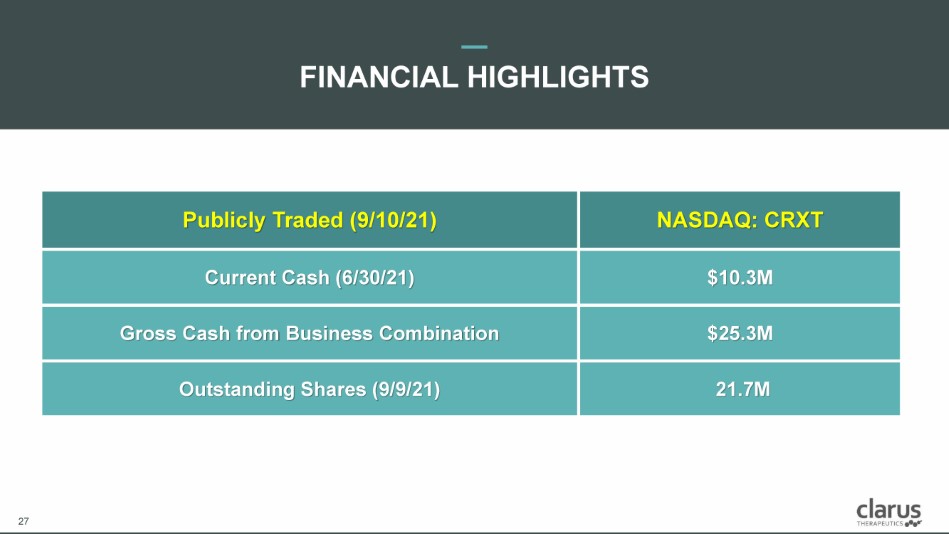 FINANCIAL HIGHLIGHTS

| Publicly Traded (9/10/21) | NASDAQ: CRXT |
|---|---|
| Current Cash (6/30/21) | \$10.3M |
| Gross Cash from Business Combination | \$25.3M |
| Outstanding Shares (9/9/21) | 21.7M |

27

clarus THERAPEUTICS